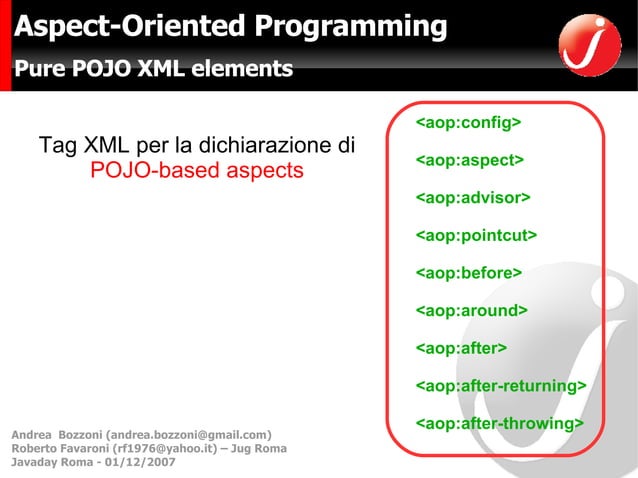 Aspect-Oriented Programming
Pure POJO XML elements

Tag XML per la dichiarazione di POJO-based aspects

<aop:config>
<aop:aspect>
<aop:advisor>
<aop:pointcut>
<aop:before>
<aop:around>
<aop:after>
<aop:after-returning>
<aop:after-throwing>

Andrea Bozzoni (andrea.bozzoni@gmail.com)
Roberto Favaroni (rf1976@yahoo.it) – Jug Roma
Javaday Roma - 01/12/2007